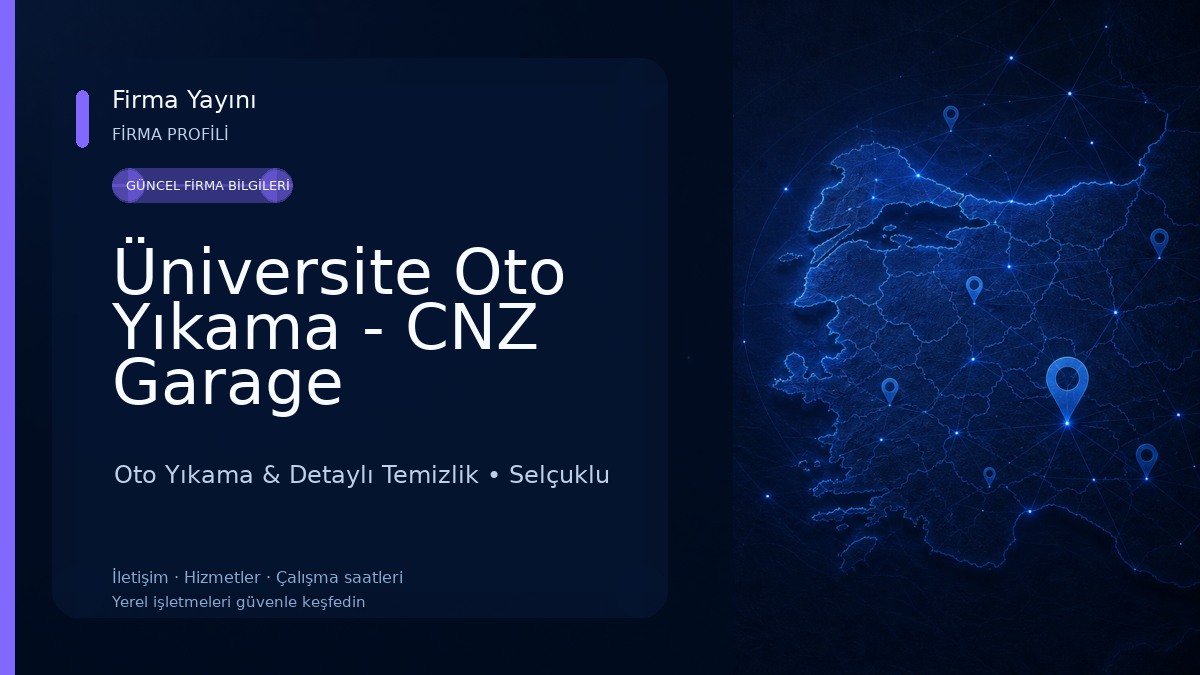 Firma Yayını
FİRMA PROFİLİ

GÜNCEL FİRMA BİLGİLERİ

Üniversite Oto Yıkama - CNZ Garage

Oto Yıkama & Detaylı Temizlik • Selçuklu

İletişim · Hizmetler · Çalışma saatleri
Yerel işletmeleri güvenle keşfedin